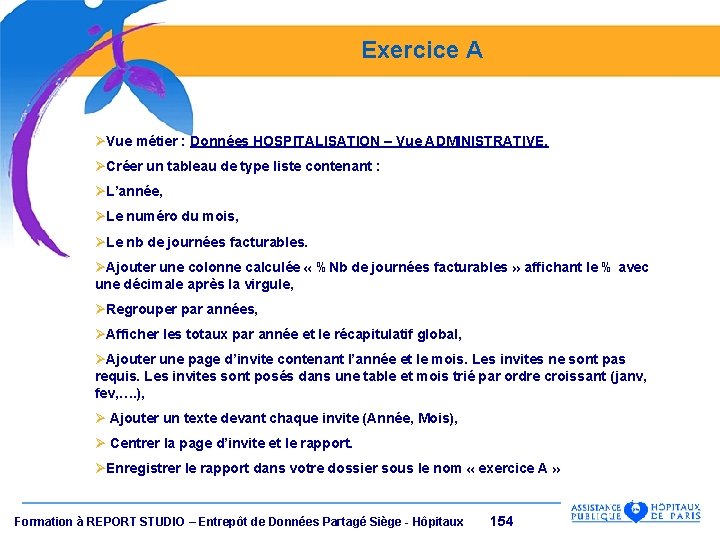 Exercice A

➢Vue métier : Données HOSPITALISATION – Vue ADMINISTRATIVE.

➢Créer un tableau de type liste contenant :

➢L'année,

➢Le numéro du mois,

➢Le nb de journées facturables.

➢Ajouter une colonne calculée « % Nb de journées facturables » affichant le % avec une décimale après la virgule,

➢Regrouper par années,

➢Afficher les totaux par année et le récapitulatif global,

➢Ajouter une page d'invite contenant l'année et le mois. Les invites ne sont pas requis. Les invites sont posés dans une table et mois trié par ordre croissant (janv, fev,….),

➢ Ajouter un texte devant chaque invite (Année, Mois),

➢ Centrer la page d'invite et le rapport.

➢Enregistrer le rapport dans votre dossier sous le nom « exercice A »

Formation à REPORT STUDIO – Entrepôt de Données Partagé Siège - Hôpitaux 154

ASSISTANCE PUBLIQUE HÔPITAUX DE PARIS